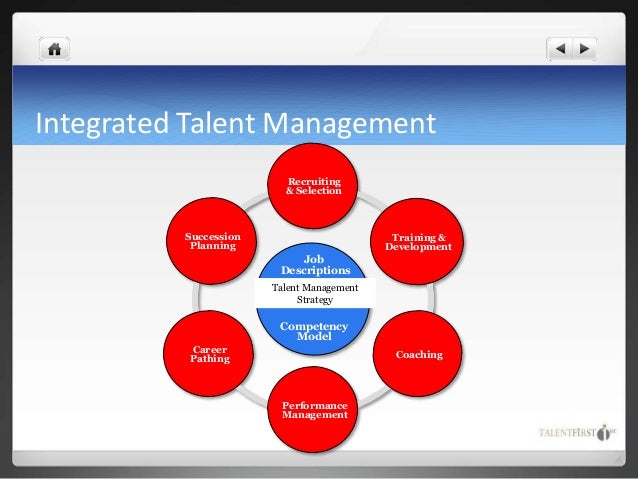 Integrated Talent Management

Recruiting & Selection

Training & Development

Coaching

Performance Management

Career Pathing

Succession Planning

Job Descriptions

Talent Management Strategy

Competency Model

TALENTFIRST